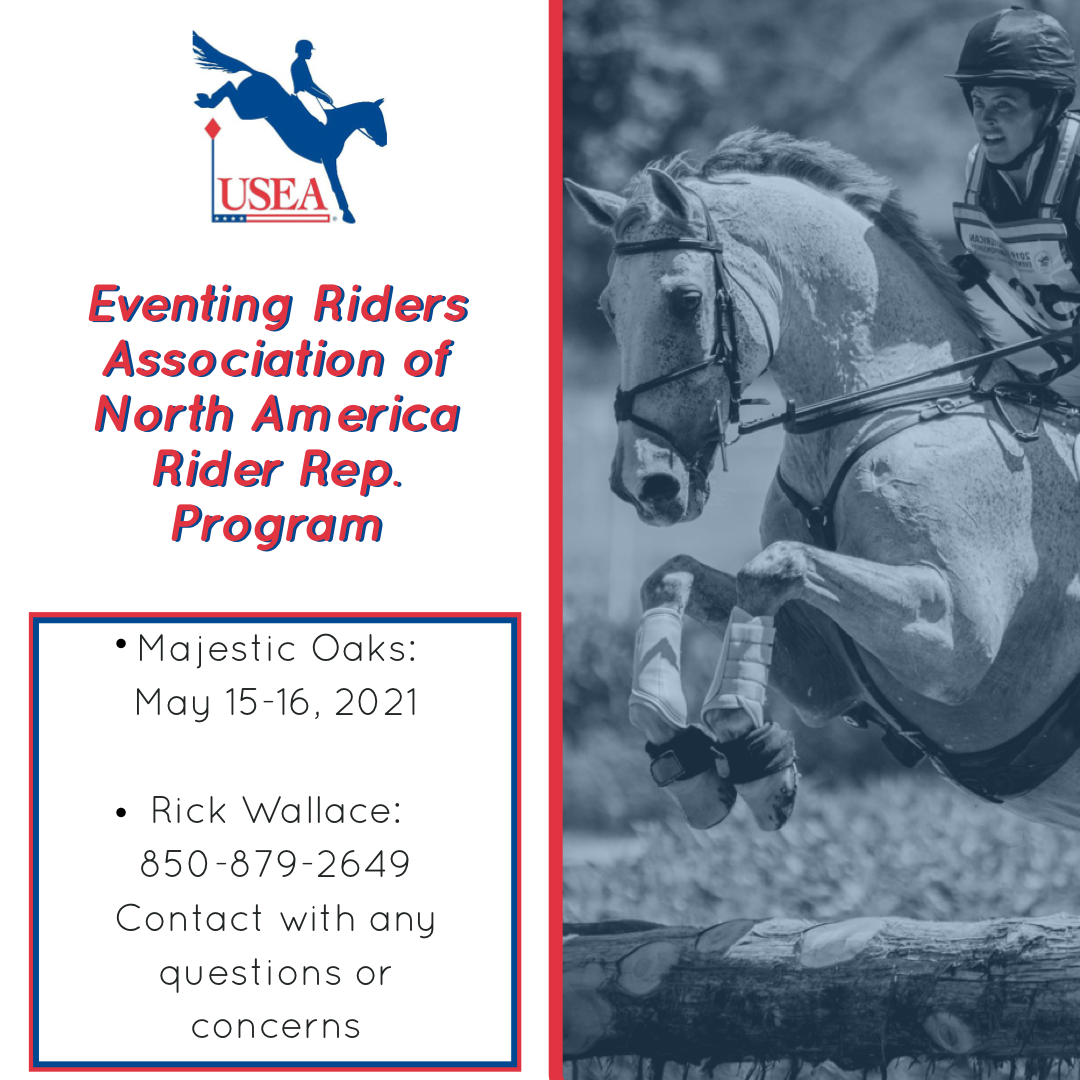 USEA

Eventing Riders Association of North America Rider Rep. Program

• Majestic Oaks: May 15-16, 2021

• Rick Wallace: 850-879-2649 Contact with any questions or concerns